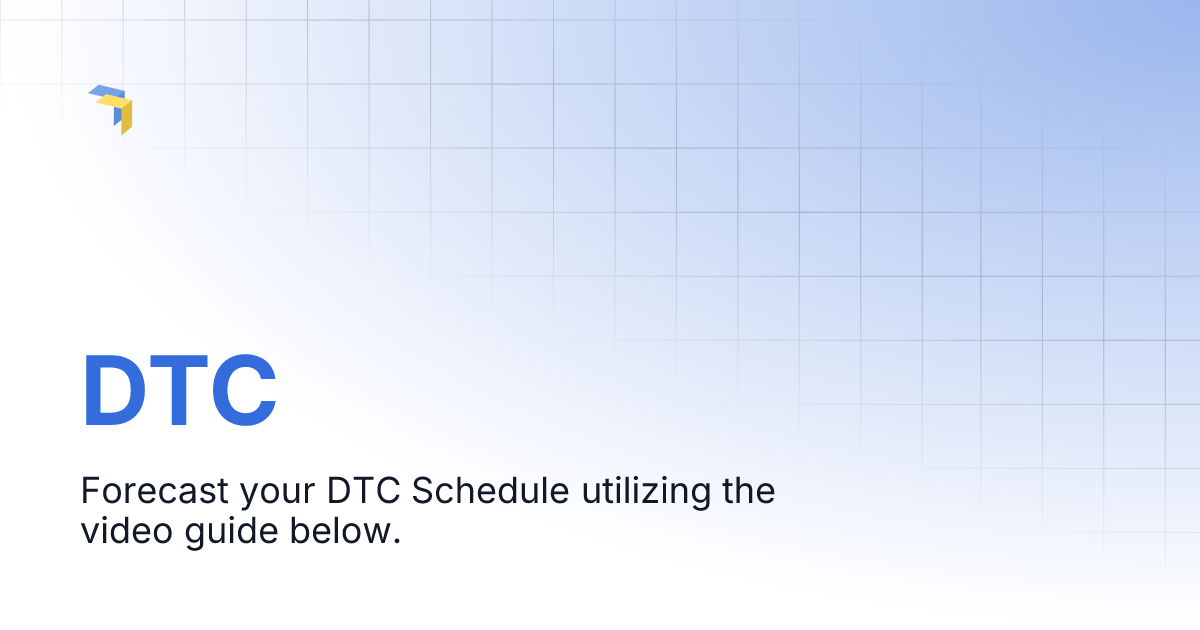 DTC

Forecast your DTC Schedule utilizing the video guide below.